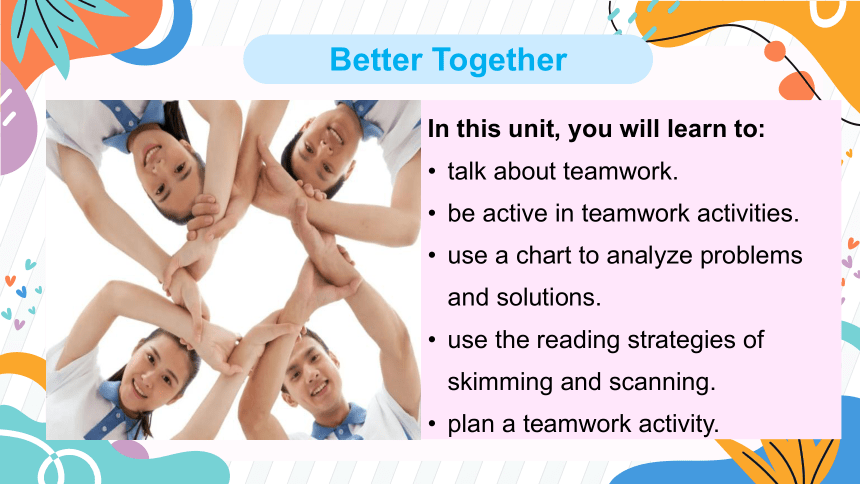 Better Together

In this unit, you will learn to:
• talk about teamwork.
• be active in teamwork activities.
• use a chart to analyze problems and solutions.
• use the reading strategies of skimming and scanning.
• plan a teamwork activity.